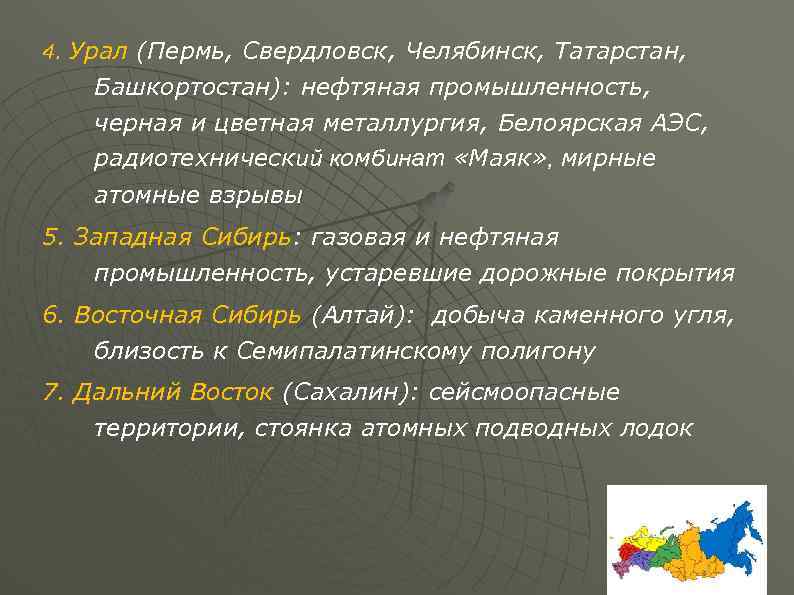 4. Урал (Пермь, Свердловск, Челябинск, Татарстан, Башкортостан): нефтяная промышленность, черная и цветная металлургия, Белоярская АЭС, радиотехнический комбинат «Маяк», мирные атомные взрывы

5. Западная Сибирь: газовая и нефтяная промышленность, устаревшие дорожные покрытия

6. Восточная Сибирь (Алтай): добыча каменного угля, близость к Семипалатинскому полигону

7. Дальний Восток (Сахалин): сейсмоопасные территории, стоянка атомных подводных лодок